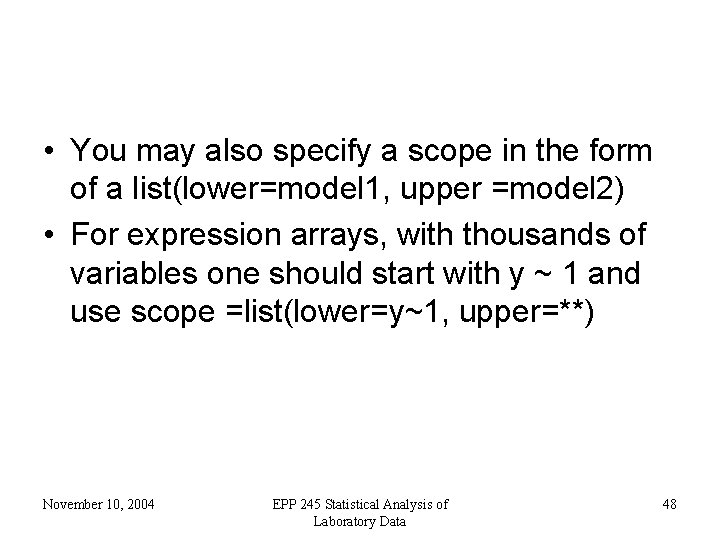 • You may also specify a scope in the form of a list(lower=model1, upper =model2)

• For expression arrays, with thousands of variables one should start with y ~ 1 and use scope =list(lower=y~1, upper=**)

November 10, 2004

EPP 245 Statistical Analysis of Laboratory Data

48